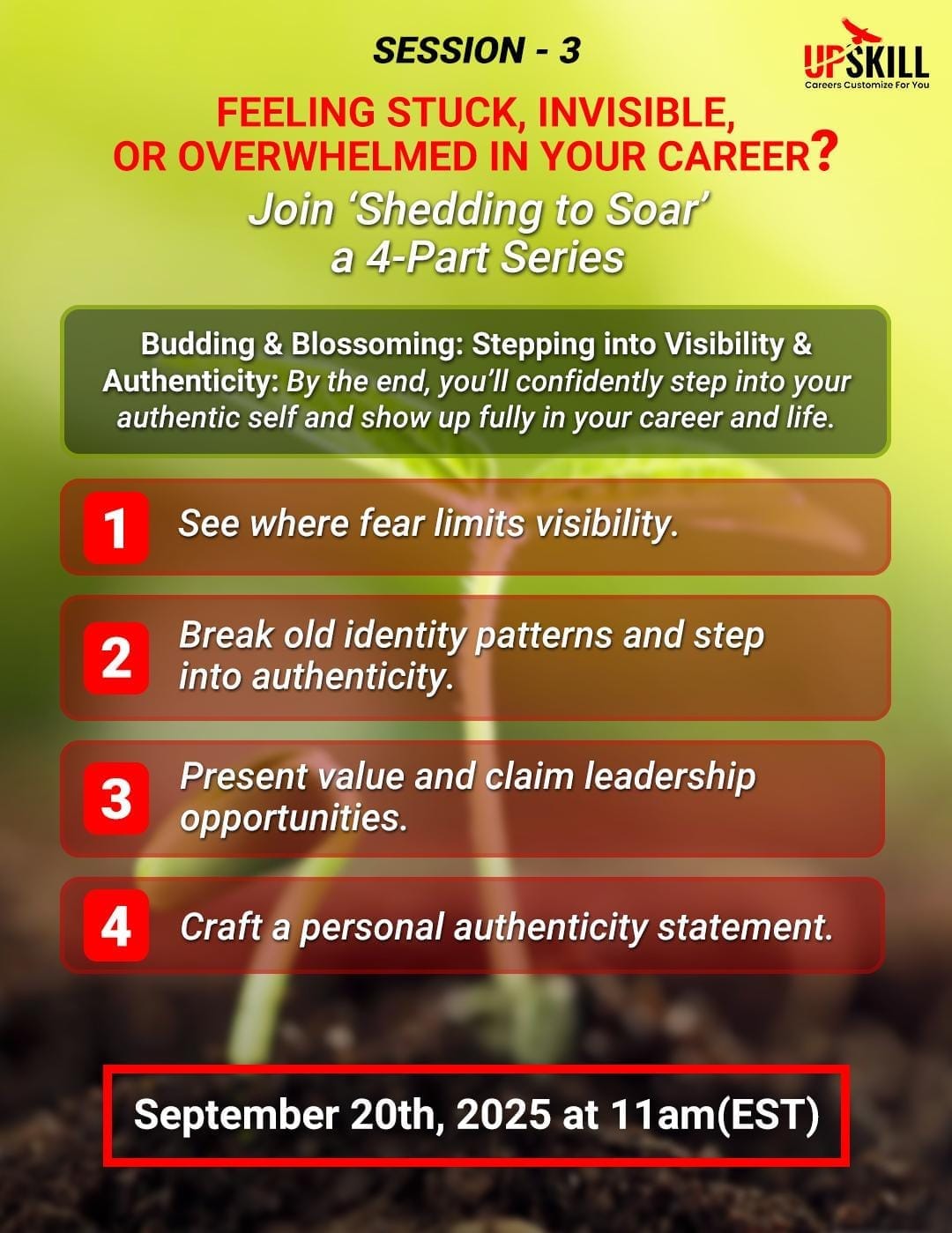 SESSION - 3

UPSKILL
Careers Customize For You

FEELING STUCK, INVISIBLE, OR OVERWHELMED IN YOUR CAREER?

Join 'Shedding to Soar' a 4-Part Series

Budding & Blossoming: Stepping into Visibility & Authenticity: By the end, you'll confidently step into your authentic self and show up fully in your career and life.

1 See where fear limits visibility.

2 Break old identity patterns and step into authenticity.

3 Present value and claim leadership opportunities.

4 Craft a personal authenticity statement.

September 20th, 2025 at 11am(EST)